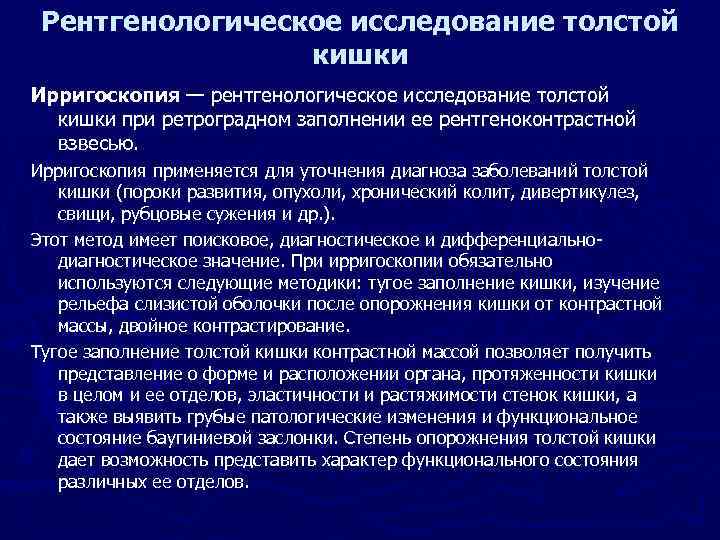 Рентгенологическое исследование толстой кишки

Ирригоскопия — рентгенологическое исследование толстой кишки при ретроградном заполнении ее рентгеноконтрастной взвесью.

Ирригоскопия применяется для уточнения диагноза заболеваний толстой кишки (пороки развития, опухоли, хронический колит, дивертикулез, свищи, рубцовые сужения и др.).

Этот метод имеет поисковое, диагностическое и дифференциально-диагностическое значение. При ирригоскопии обязательно используются следующие методики: тугое заполнение кишки, изучение рельефа слизистой оболочки после опорожнения кишки от контрастной массы, двойное контрастирование.

Тугое заполнение толстой кишки контрастной массой позволяет получить представление о форме и расположении органа, протяженности кишки в целом и ее отделов, эластичности и растяжимости стенок кишки, а также выявить грубые патологические изменения и функциональное состояние баугиниевой заслонки. Степень опорожнения толстой кишки дает возможность представить характер функционального состояния различных ее отделов.